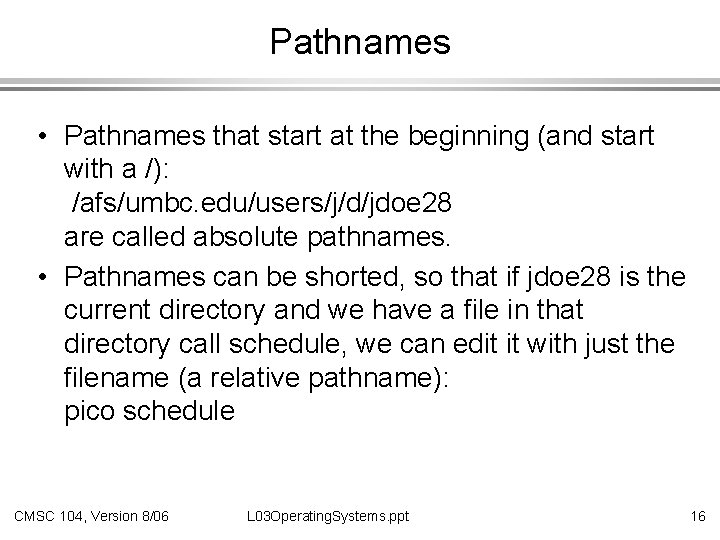 Pathnames

• Pathnames that start at the beginning (and start with a /):
/afs/umbc.edu/users/j/d/jdoe28
are called absolute pathnames.

• Pathnames can be shorted, so that if jdoe28 is the current directory and we have a file in that directory call schedule, we can edit it with just the filename (a relative pathname):
pico schedule

CMSC 104, Version 8/06 L03OperatingSystems.ppt 16